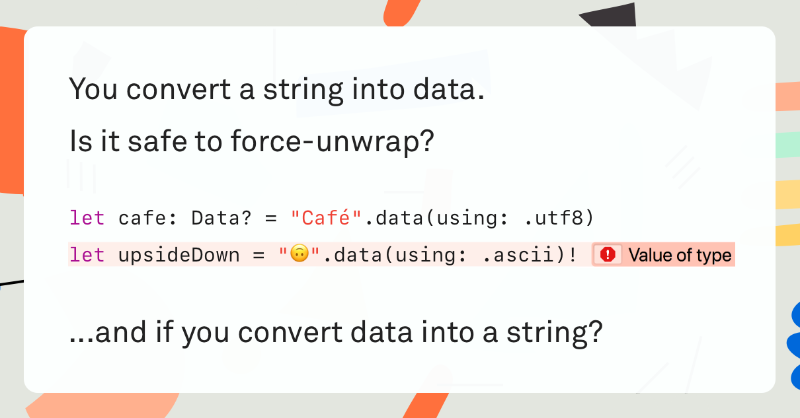 You convert a string into data.

Is it safe to force-unwrap?

let cafe: Data? = "Café".data(using: .utf8)

let upsideDown = "🙃".data(using: .ascii)! Value of type

...and if you convert data into a string?